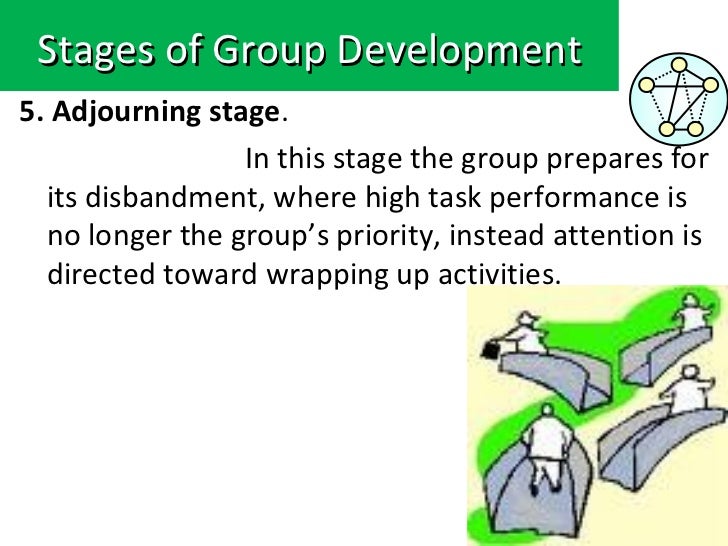 Stages of Group Development

5. Adjourning stage.

In this stage the group prepares for its disbandment, where high task performance is no longer the group’s priority, instead attention is directed toward wrapping up activities.